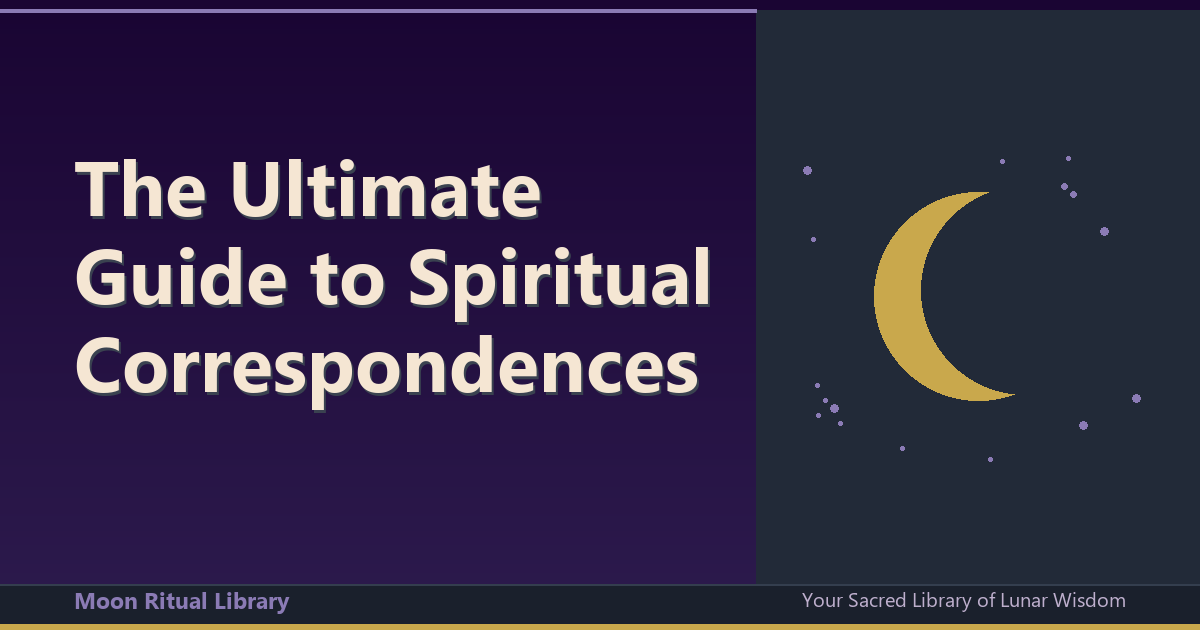 The Ultimate Guide to Spiritual Correspondences

Moon Ritual Library

Your Sacred Library of Lunar Wisdom